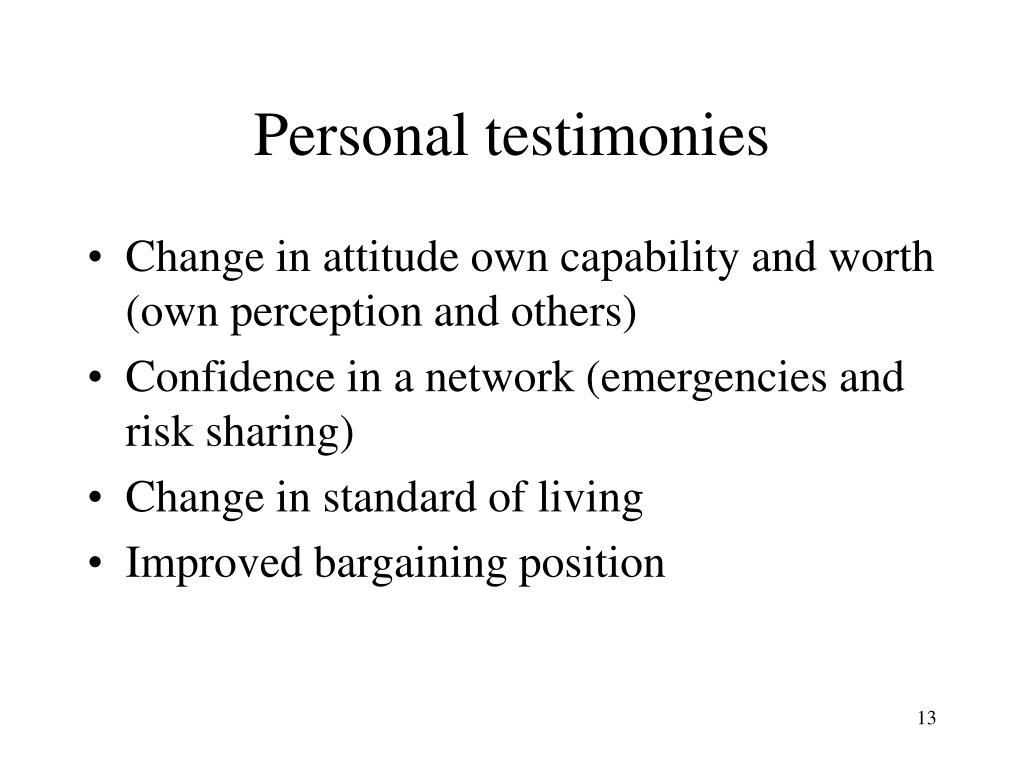 Personal testimonies

• Change in attitude own capability and worth (own perception and others)
• Confidence in a network (emergencies and risk sharing)
• Change in standard of living
• Improved bargaining position

13